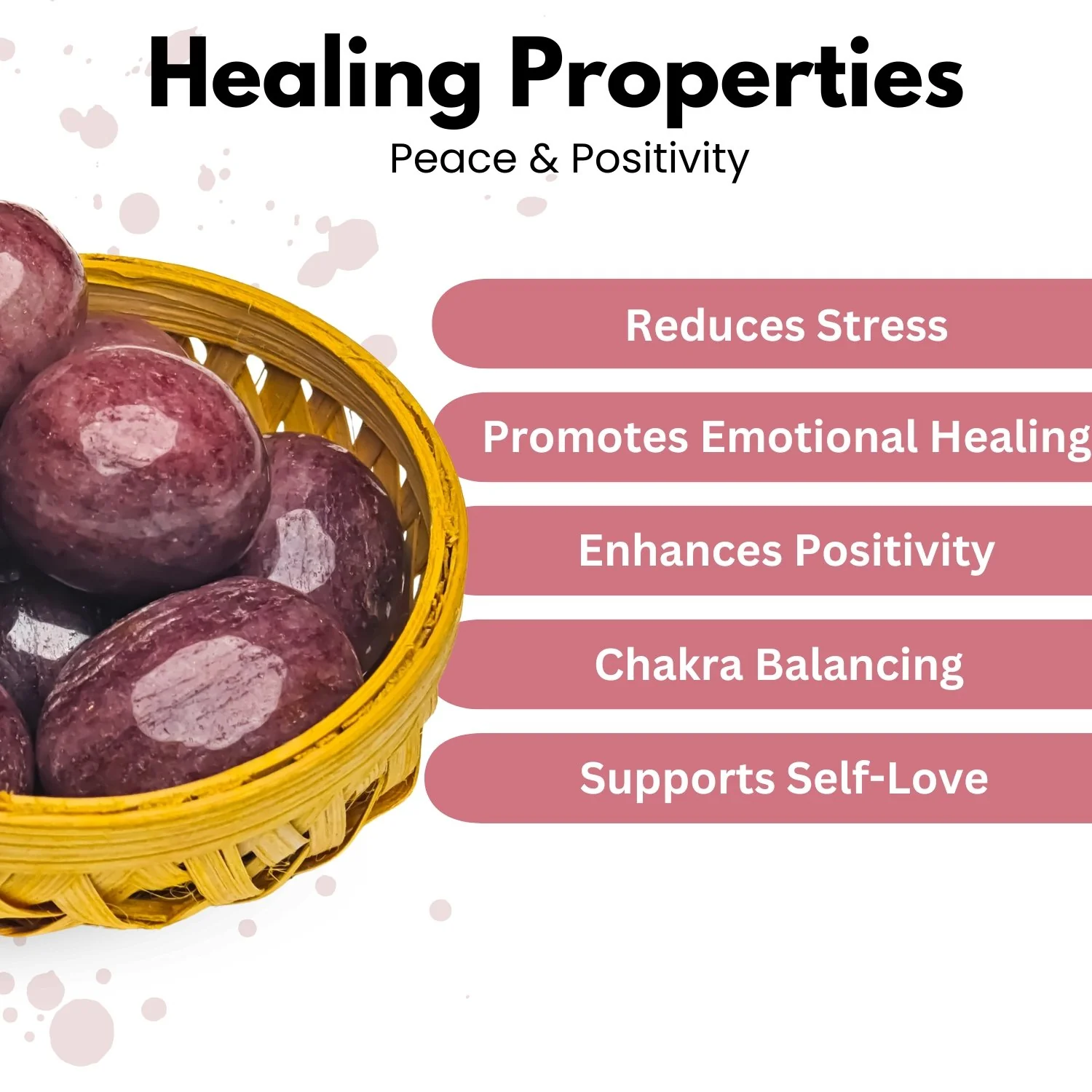 Healing Properties

Peace & Positivity

Reduces Stress

Promotes Emotional Healing

Enhances Positivity

Chakra Balancing

Supports Self-Love